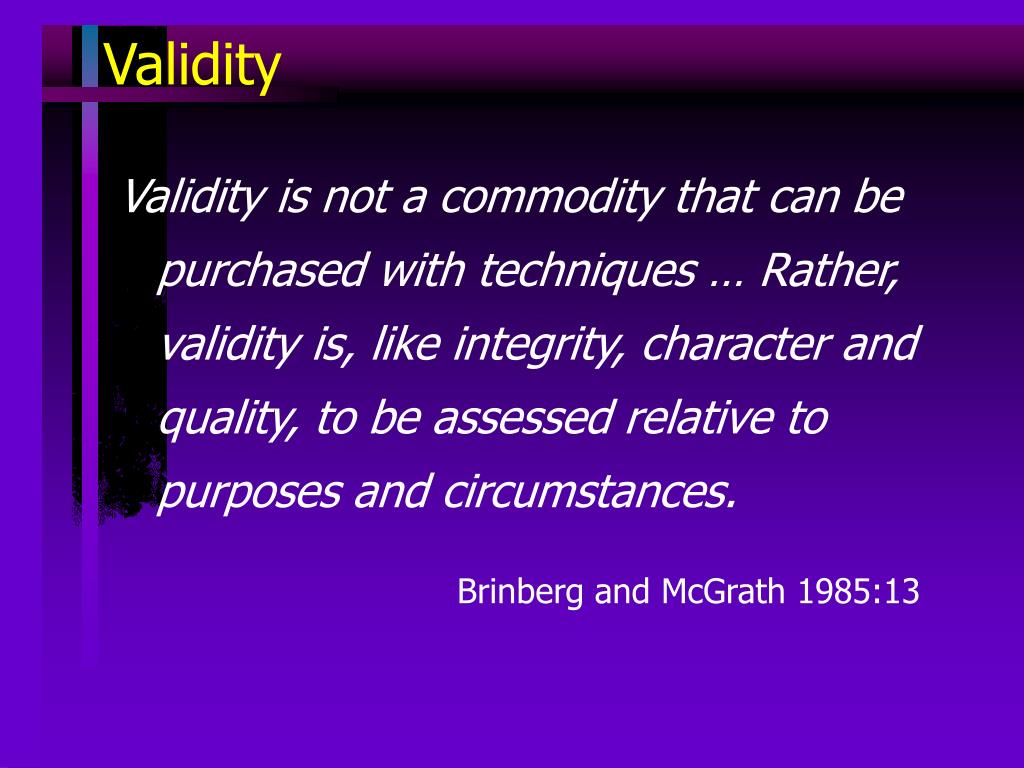 Validity

Validity is not a commodity that can be purchased with techniques … Rather, validity is, like integrity, character and quality, to be assessed relative to purposes and circumstances.

Brinberg and McGrath 1985:13